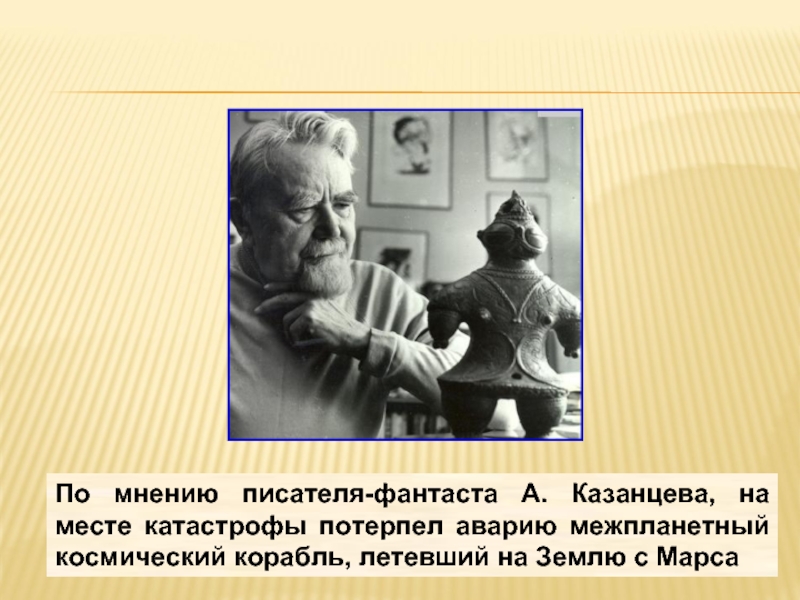 По мнению писателя-фантаста А. Казанцева, на месте катастрофы потерпел аварию межпланетный космический корабль, летевший на Землю с Марса